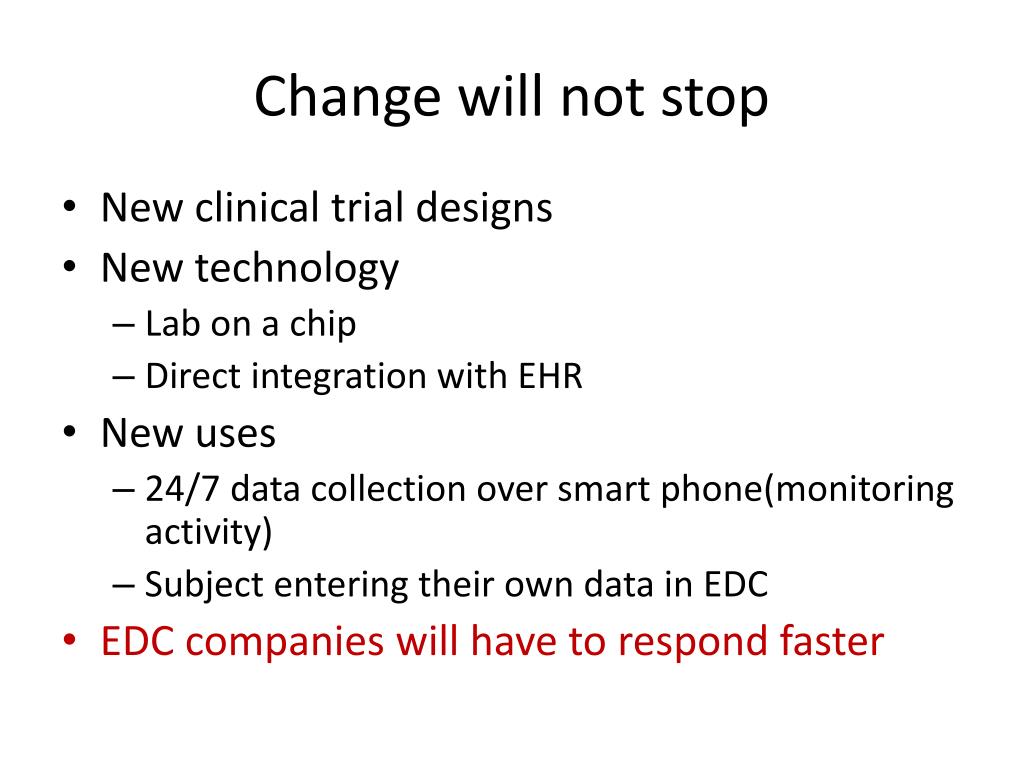 Change will not stop

• New clinical trial designs
• New technology
– Lab on a chip
– Direct integration with EHR
• New uses
– 24/7 data collection over smart phone(monitoring activity)
– Subject entering their own data in EDC
• EDC companies will have to respond faster